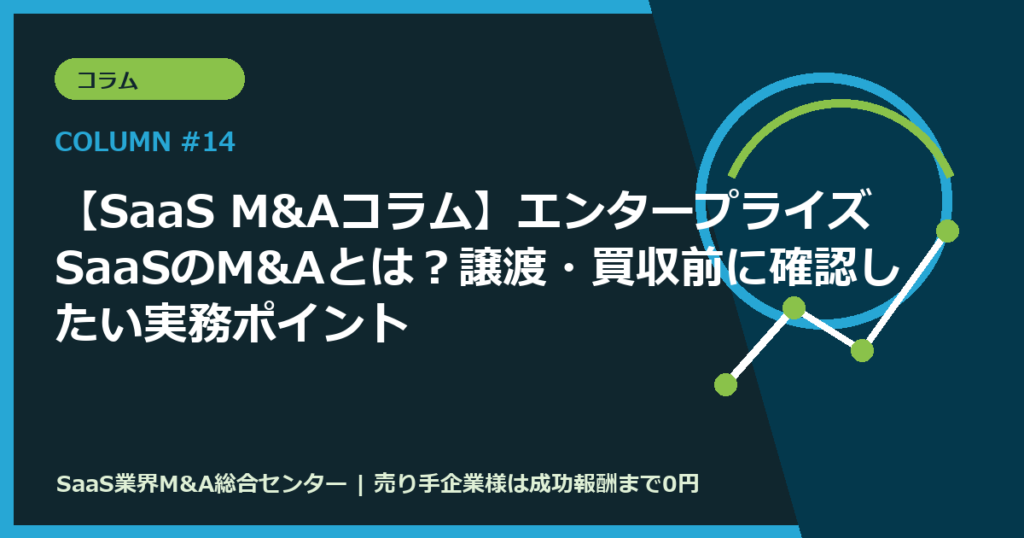 コラム

COLUMN #14

【SaaS M&Aコラム】エンタープライズSaaSのM&Aとは？譲渡・買収前に確認したい実務ポイント

SaaS業界M&A総合センター | 売り手企業様は成功報酬まで0円